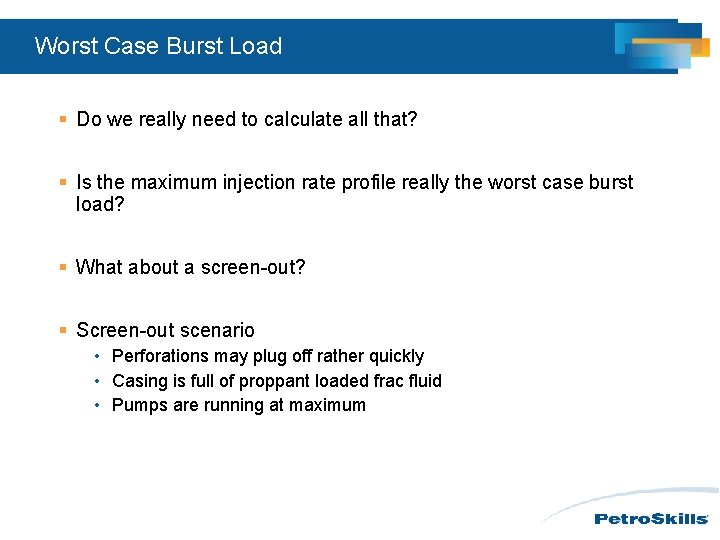 Worst Case Burst Load

▪ Do we really need to calculate all that?

▪ Is the maximum injection rate profile really the worst case burst load?

▪ What about a screen-out?

▪ Screen-out scenario
• Perforations may plug off rather quickly
• Casing is full of proppant loaded frac fluid
• Pumps are running at maximum

PetroSkills